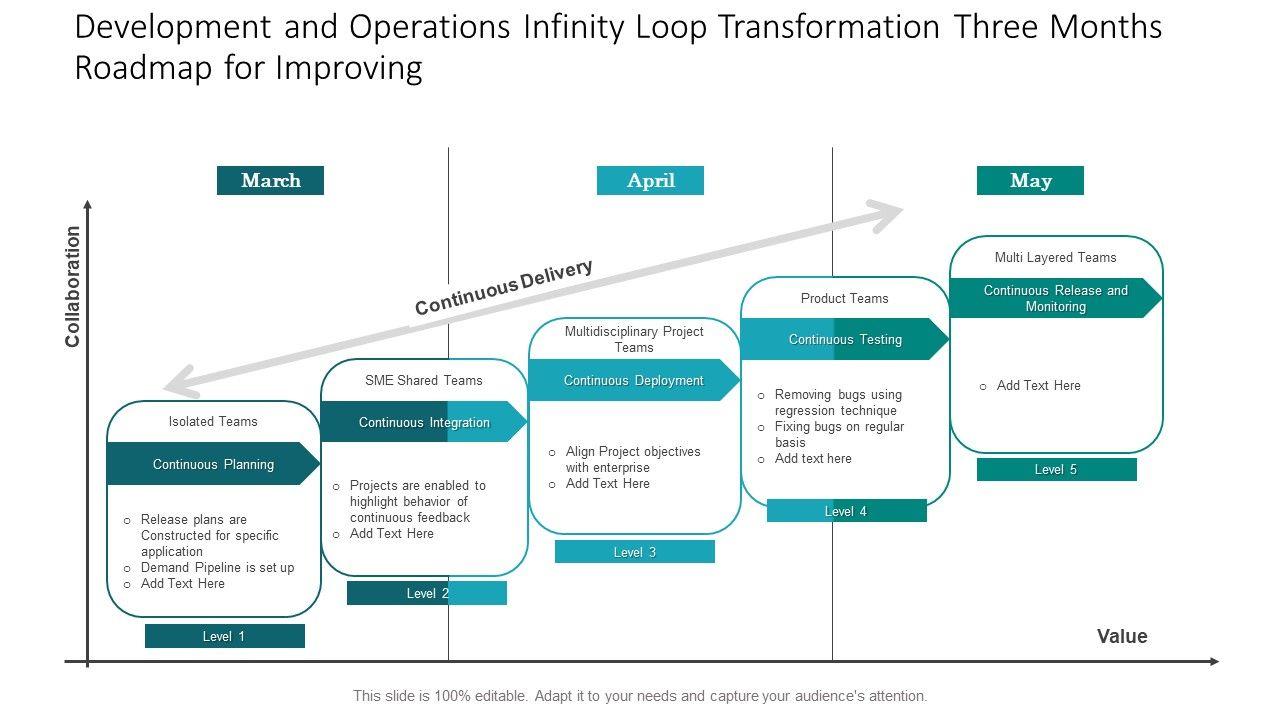 Development and Operations Infinity Loop Transformation Three Months Roadmap for Improving

March

April

May

Collaboration

Continuous Delivery

Isolated Teams

Continuous Planning

o Release plans are Constructed for specific application
o Demand Pipeline is set up
o Add Text Here

Level 1

SME Shared Teams

Continuous Integration

o Projects are enabled to highlight behavior of continuous feedback
o Add Text Here

Level 2

Multidisciplinary Project Teams

Continuous Deployment

o Align Project objectives with enterprise
o Add Text Here

Level 3

Product Teams

Continuous Testing

o Removing bugs using regression technique
o Fixing bugs on regular basis
o Add text here

Level 4

Multi Layered Teams

Continuous Release and Monitoring

o Add Text Here

Level 5

Value

This slide is 100% editable. Adapt it to your needs and capture your audience's attention.